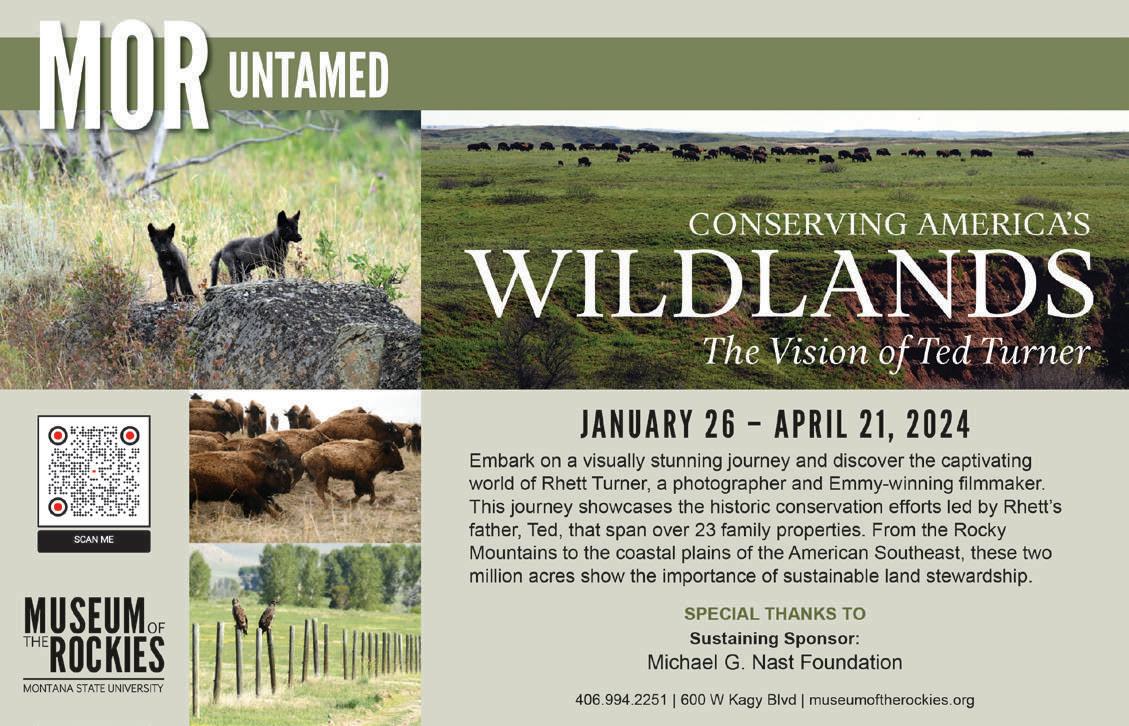 MOR UNTAMED

CONSERVING AMERICA'S
WILDLANDS
The Vision of Ted Turner

SCAN ME

MUSEUM OF THE ROCKIES
MONTANA STATE UNIVERSITY

JANUARY 26 – APRIL 21, 2024

Embark on a visually stunning journey and discover the captivating world of Rhett Turner, a photographer and Emmy-winning filmmaker. This journey showcases the historic conservation efforts led by Rhett's father, Ted, that span over 23 family properties. From the Rocky Mountains to the coastal plains of the American Southeast, these two million acres show the importance of sustainable land stewardship.

SPECIAL THANKS TO
Sustaining Sponsor:
Michael G. Nast Foundation

406.994.2251 | 600 W Kagy Blvd | museumoftherockies.org